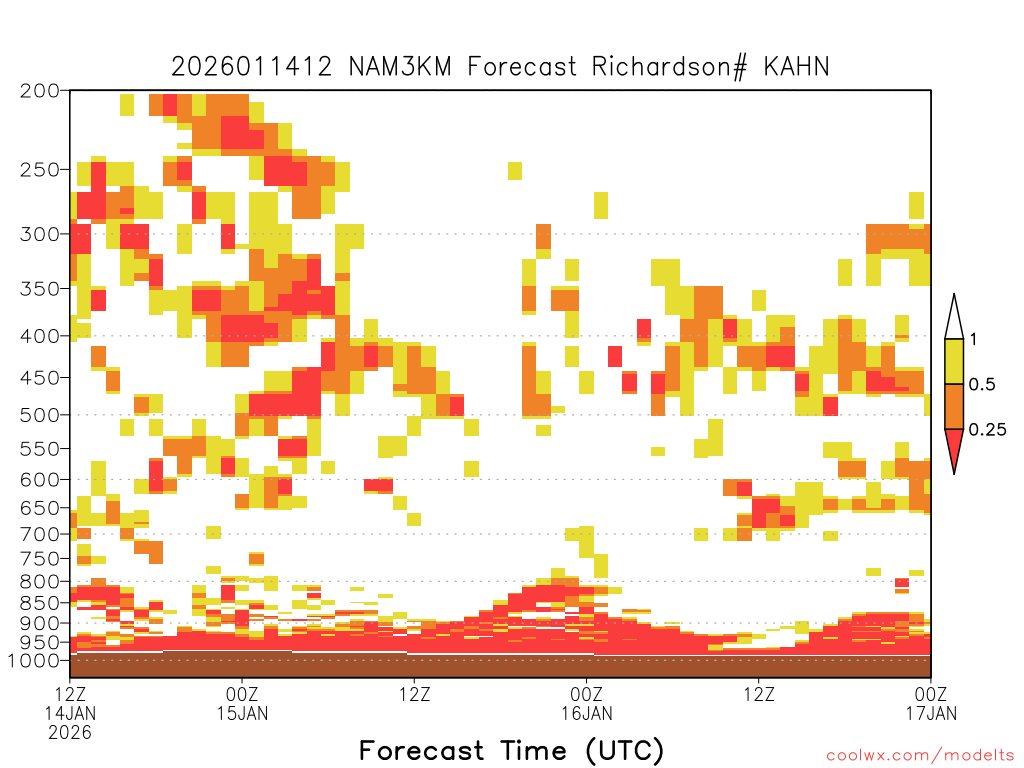 2026011412 NAM3KM Forecast Richardson# KAHN

200
250
300
350
400
450
500
550
600
650
700
750
800
850
900
950
1000

1
0.5
0.25

12Z 14JAN 2026
00Z 15JAN
12Z
00Z 16JAN
12Z
00Z 17JAN

Forecast Time (UTC)

coolwx.com/modelts